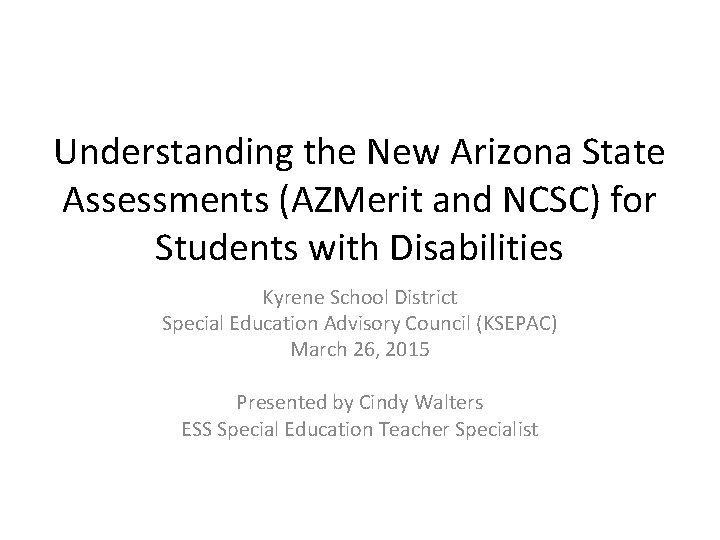 Understanding the New Arizona State Assessments (AZMerit and NCSC) for Students with Disabilities

Kyrene School District
Special Education Advisory Council (KSEPAC)
March 26, 2015

Presented by Cindy Walters
ESS Special Education Teacher Specialist